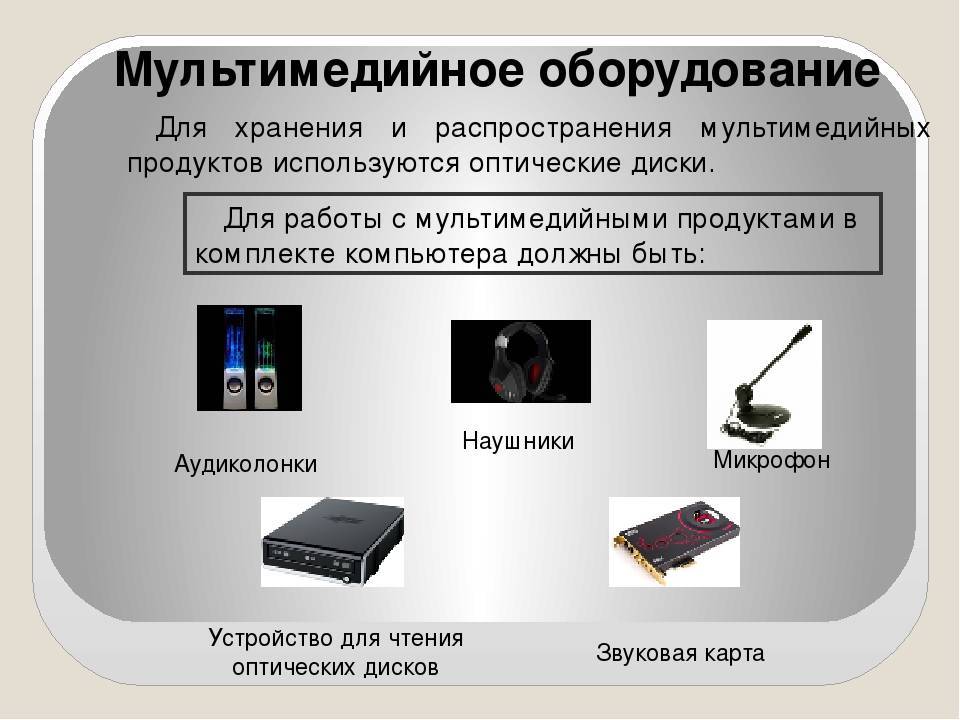 Мультимедийное оборудование

Для хранения и распространения мультимедийных продуктов используются оптические диски.

Для работы с мультимедийными продуктами в комплекте компьютера должны быть:

Аудиколонки

Наушники

Микрофон

Устройство для чтения оптических дисков

Звуковая карта